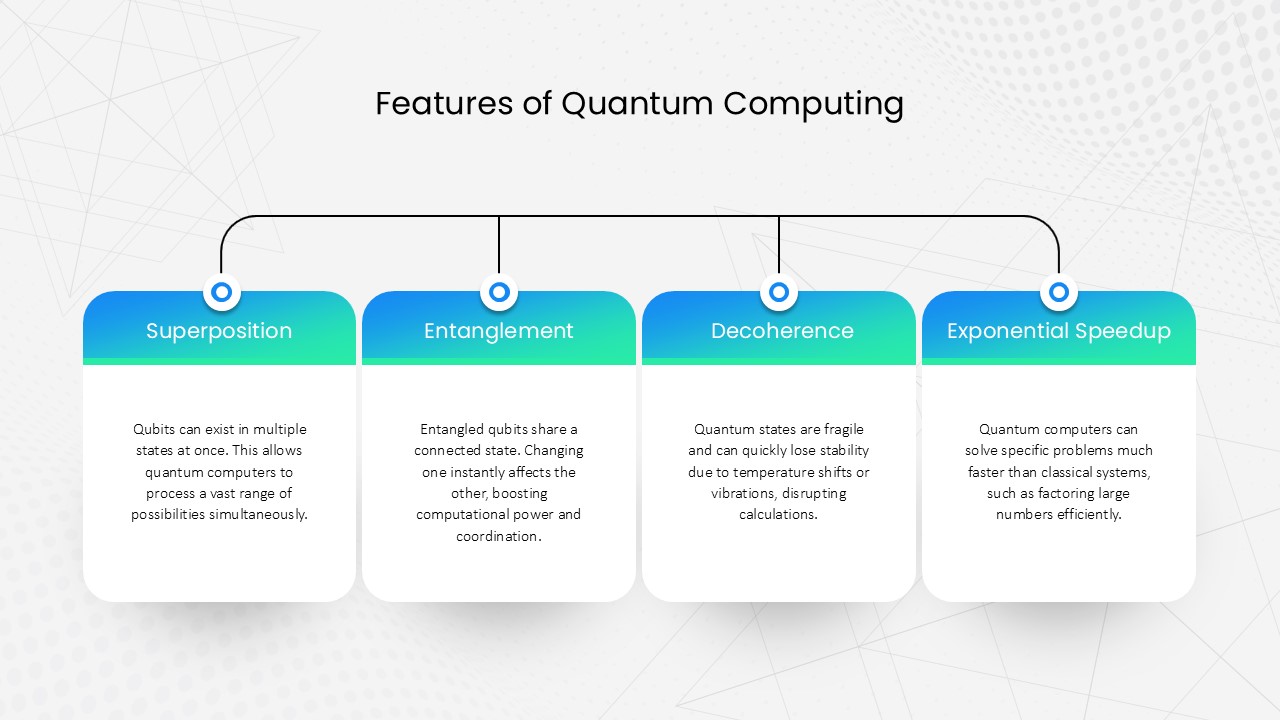 Features of Quantum Computing

Superposition

Qubits can exist in multiple states at once. This allows quantum computers to process a vast range of possibilities simultaneously.

Entanglement

Entangled qubits share a connected state. Changing one instantly affects the other, boosting computational power and coordination.

Decoherence

Quantum states are fragile and can quickly lose stability due to temperature shifts or vibrations, disrupting calculations.

Exponential Speedup

Quantum computers can solve specific problems much faster than classical systems, such as factoring large numbers efficiently.